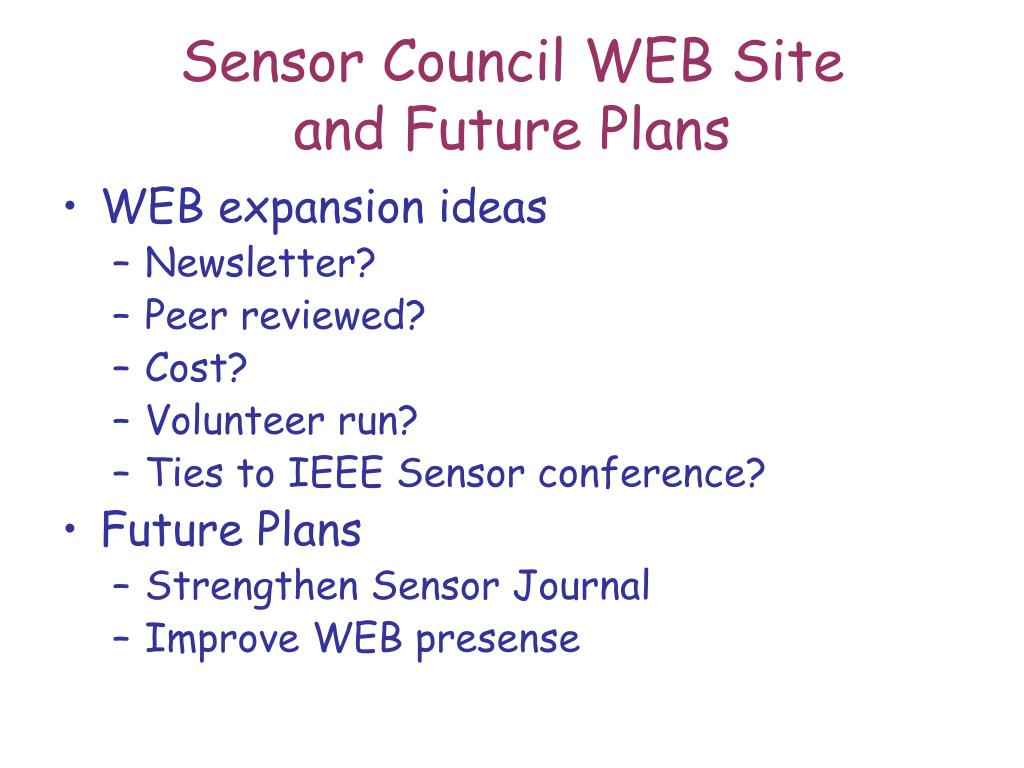 Sensor Council WEB Site and Future Plans

• WEB expansion ideas
  – Newsletter?
  – Peer reviewed?
  – Cost?
  – Volunteer run?
  – Ties to IEEE Sensor conference?
• Future Plans
  – Strengthen Sensor Journal
  – Improve WEB presense